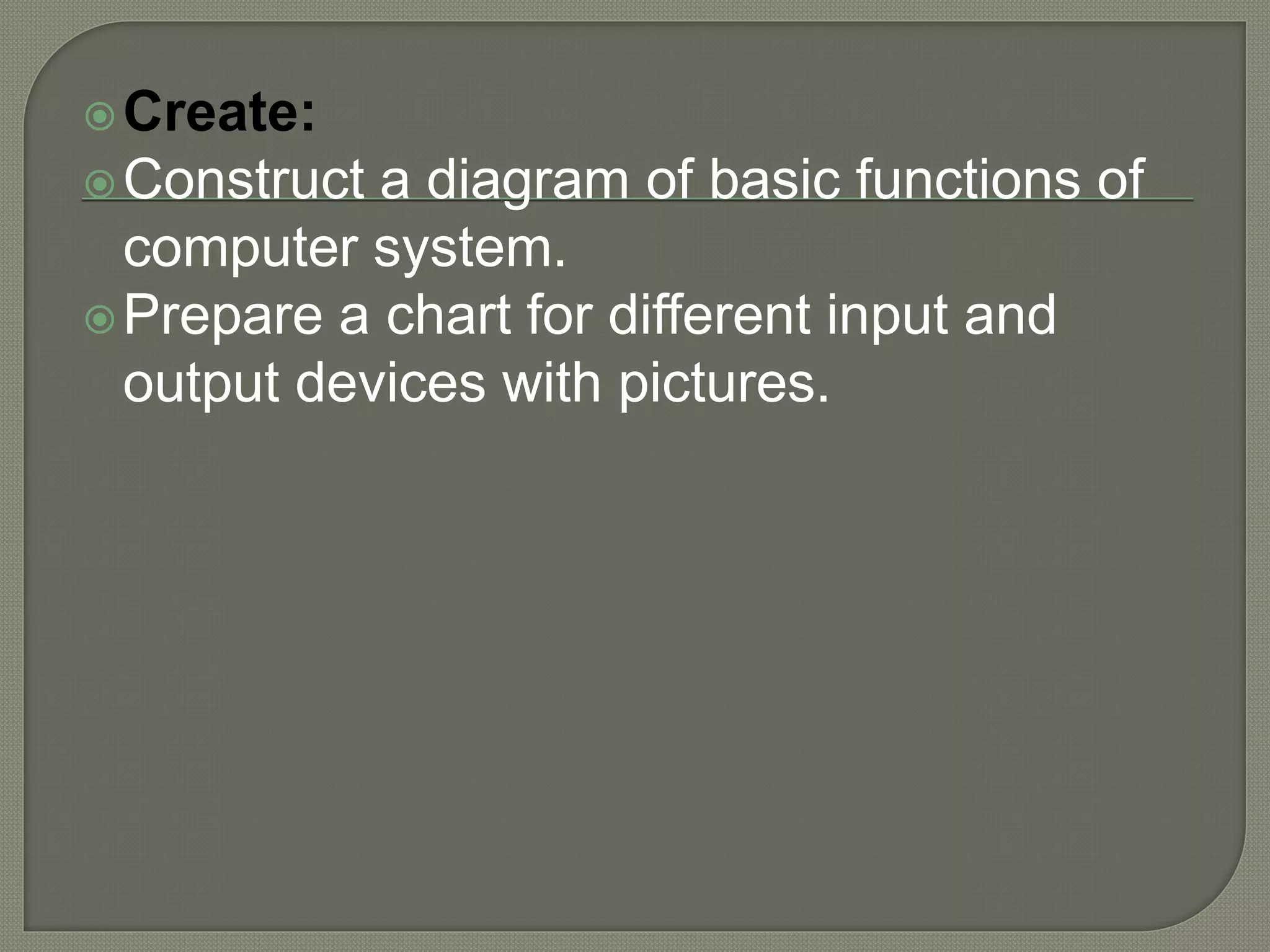 Create:

Construct a diagram of basic functions of computer system.

Prepare a chart for different input and output devices with pictures.